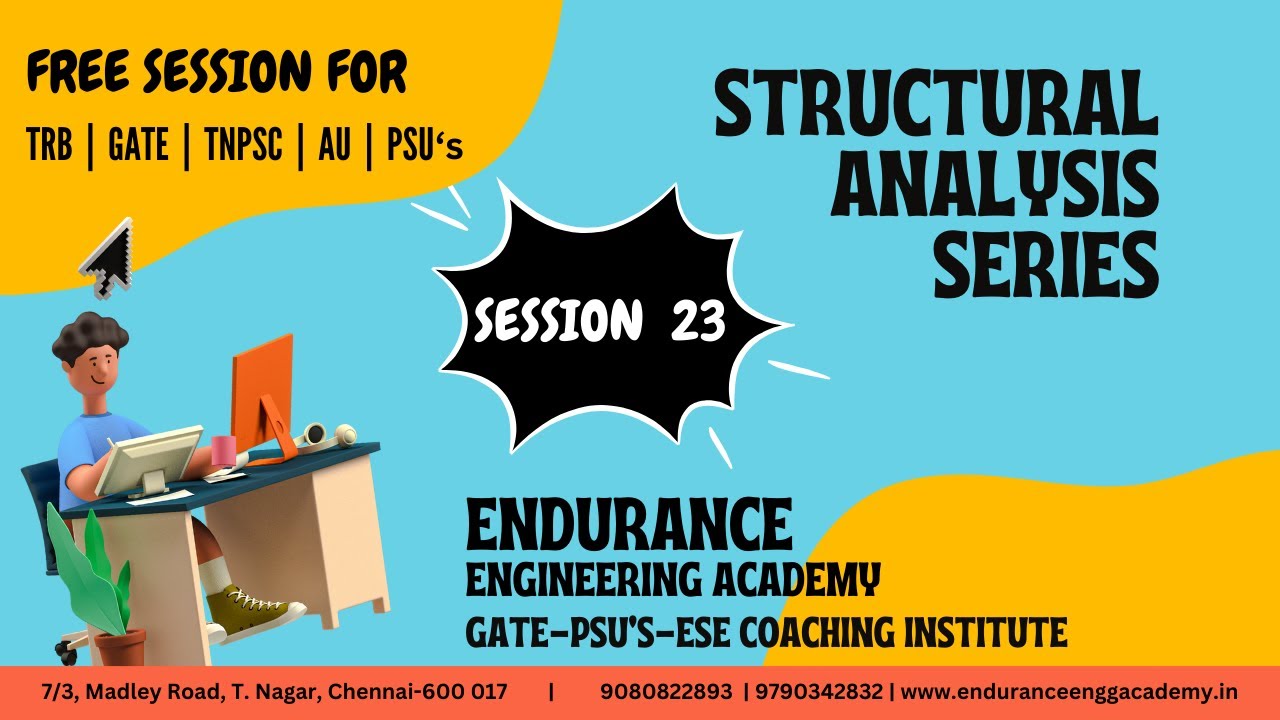 FREE SESSION FOR

TRB | GATE | TNPSC | AU | PSU's

STRUCTURAL ANALYSIS SERIES

SESSION 23

ENDURANCE
ENGINEERING ACADEMY
GATE-PSU'S-ESE COACHING INSTITUTE

7/3, Madley Road, T. Nagar, Chennai-600 017 | 9080822893 | 9790342832 | www.enduranceenggacademy.in